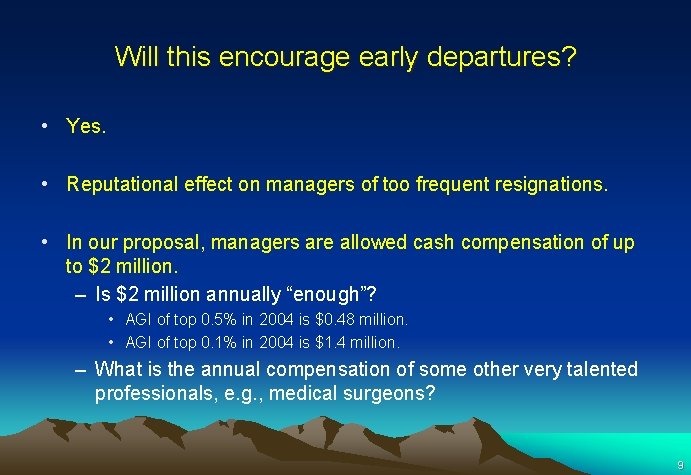 Will this encourage early departures?

• Yes.

• Reputational effect on managers of too frequent resignations.

• In our proposal, managers are allowed cash compensation of up to \$2 million.
  – Is \$2 million annually “enough”?
    • AGI of top 0.5% in 2004 is \$0.48 million.
    • AGI of top 0.1% in 2004 is \$1.4 million.
  – What is the annual compensation of some other very talented professionals, e.g., medical surgeons?

9